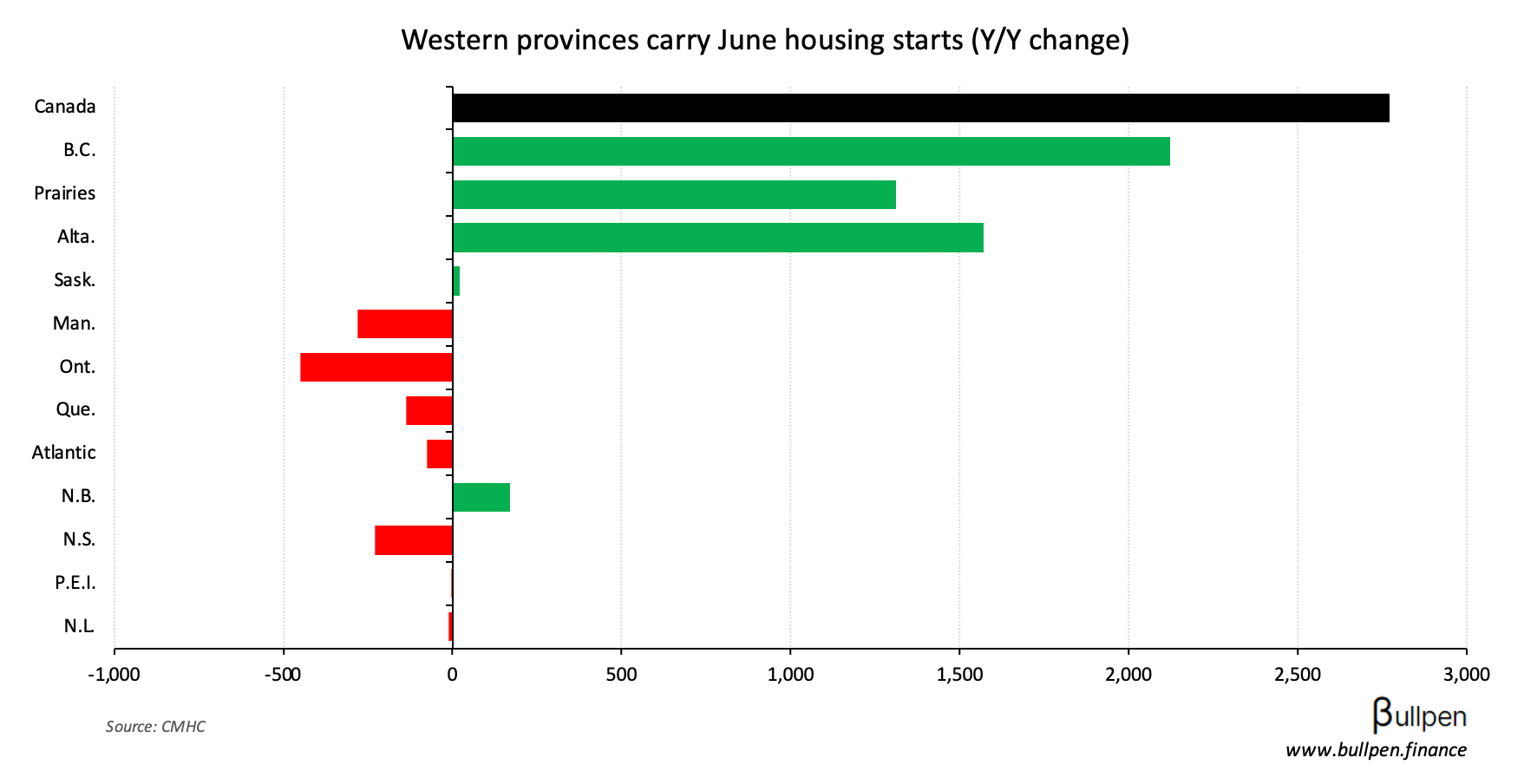 Western provinces carry June housing starts (Y/Y change)

Canada
B.C.
Prairies
Alta.
Sask.
Man.
Ont.
Que.
Atlantic
N.B.
N.S.
P.E.I.
N.L.

-1,000
-500
0
500
1,000
1,500
2,000
2,500
3,000

Source: CMHC

βullpen
www.bullpen.finance